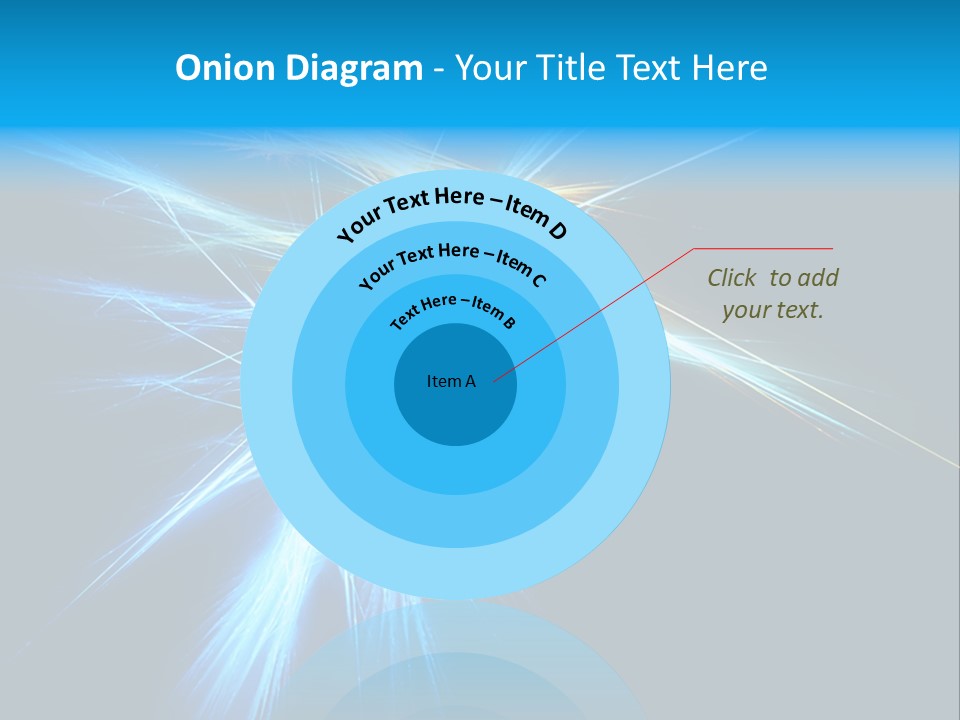 Onion Diagram - Your Title Text Here

Your Text Here – Item D

Your Text Here – Item C

Text Here – Item B

Item A

Click to add your text.